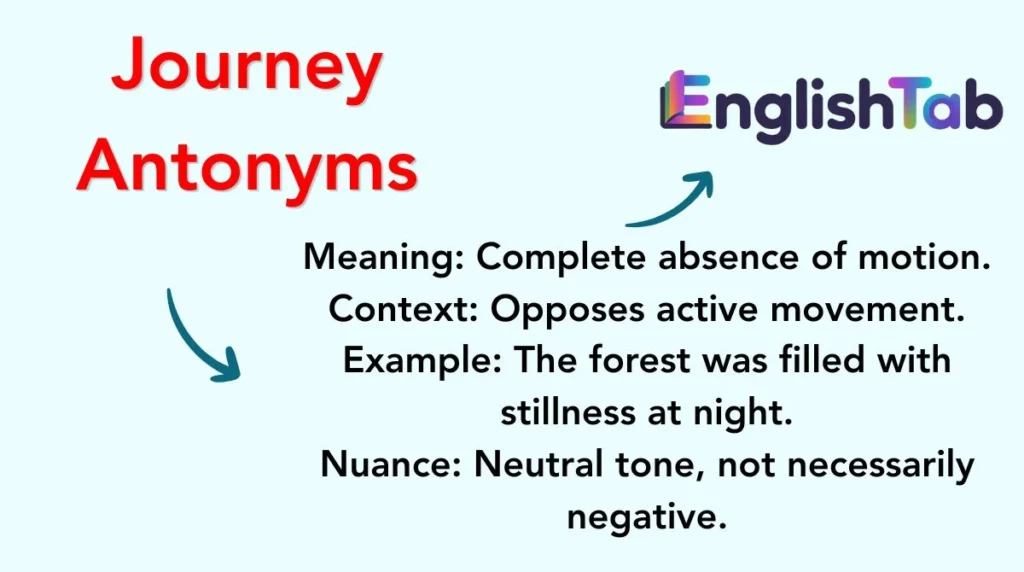 Journey Antonyms

EnglishTab

Meaning: Complete absence of motion.
Context: Opposes active movement.
Example: The forest was filled with stillness at night.
Nuance: Neutral tone, not necessarily negative.